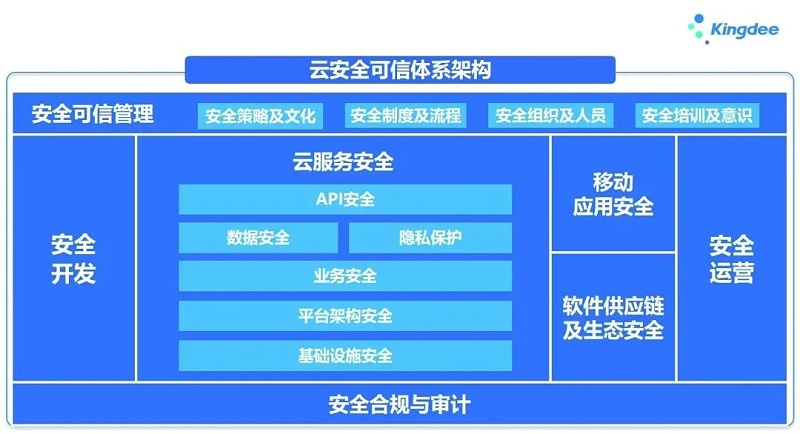 Kingdee

云安全可信体系架构

安全可信管理 安全策略及文化 安全制度及流程 安全组织及人员 安全培训及意识

安全开发

云服务安全

API安全

数据安全 隐私保护

业务安全

平台架构安全

基础设施安全

移动应用安全

软件供应链及生态安全

安全运营

安全合规与审计